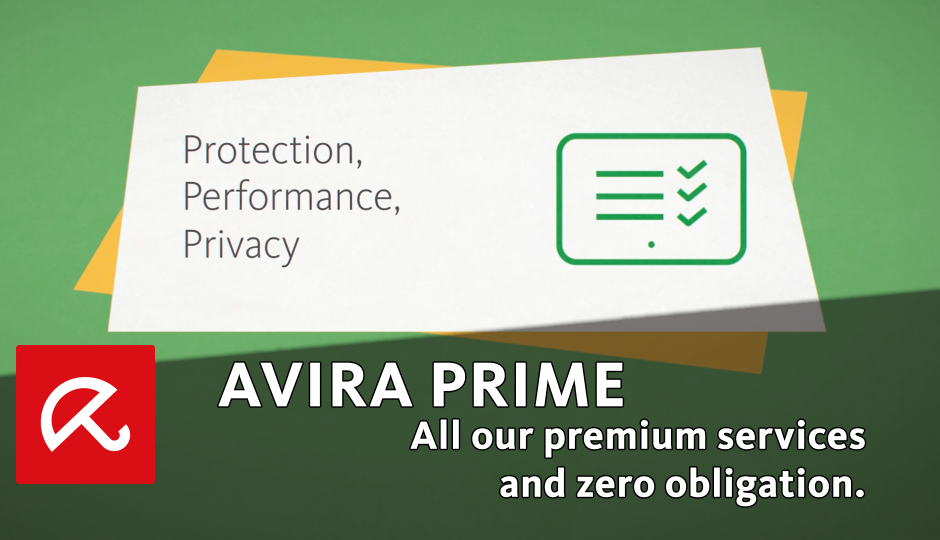 Protection,
Performance,
Privacy

AVIRA PRIME
All our premium services and zero obligation.